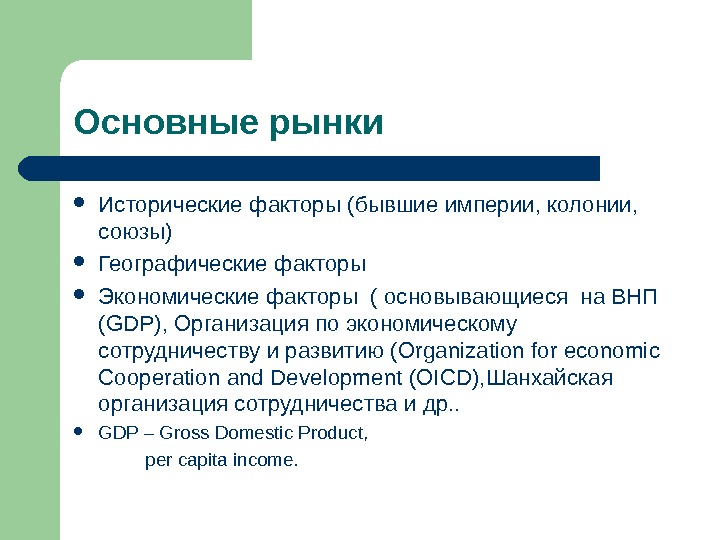 Основные рынки

- Исторические факторы (бывшие империи, колонии, союзы)
- Географические факторы
- Экономические факторы ( основывающиеся на ВНП (GDP), Организация по экономическому сотрудничеству и развитию (Organization for economic Cooperation and Development (OICD),Шанхайская организация сотрудничества и др..
- GDP – Gross Domestic Product,

per capita income.